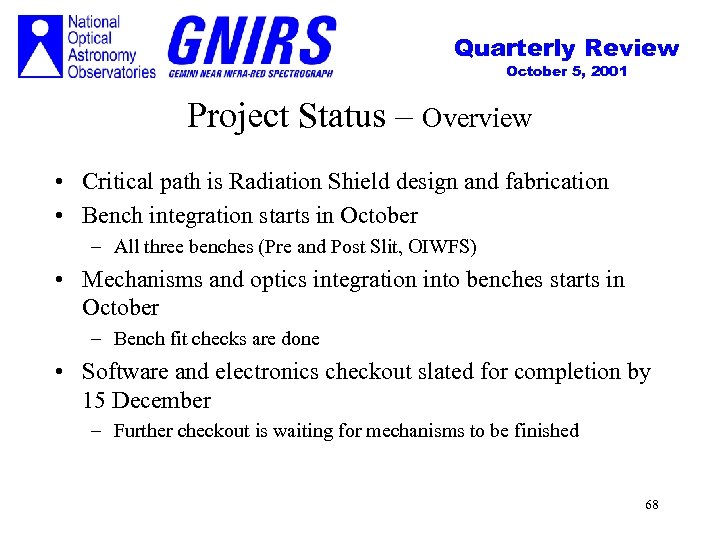 National Optical Astronomy Observatories

GNIRS
GEMINI NEAR INFRA-RED SPECTROGRAPH

Quarterly Review
October 5, 2001

Project Status – Overview

• Critical path is Radiation Shield design and fabrication
• Bench integration starts in October
– All three benches (Pre and Post Slit, OIWFS)
• Mechanisms and optics integration into benches starts in October
– Bench fit checks are done
• Software and electronics checkout slated for completion by 15 December
– Further checkout is waiting for mechanisms to be finished

68